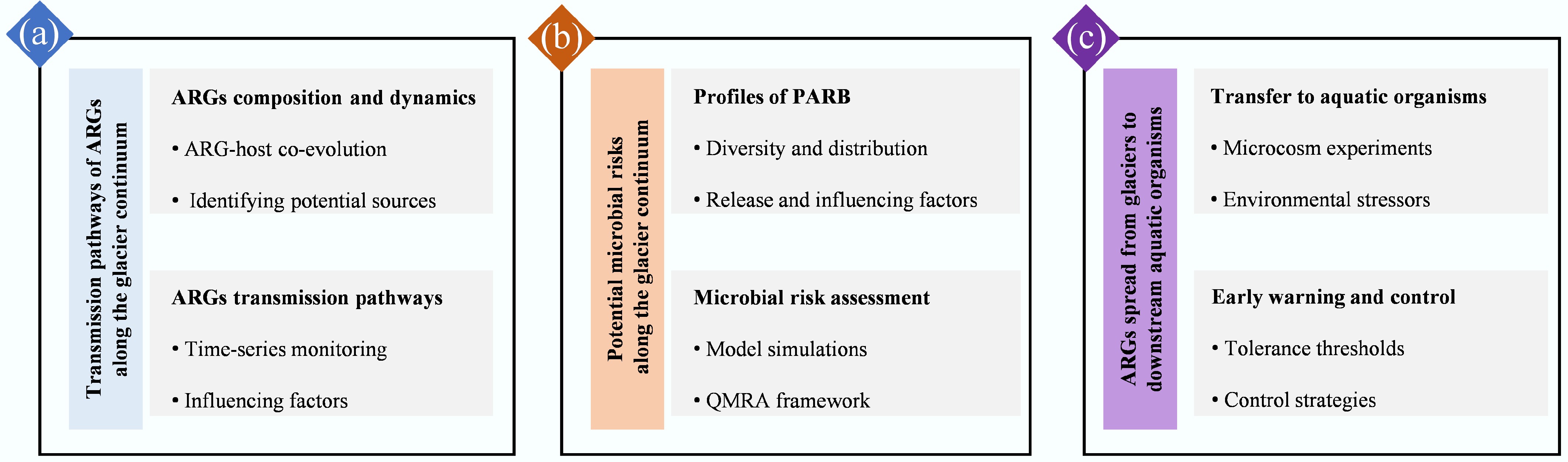 (a)

Transmission pathways of ARGs along the glacier continuum

ARGs composition and dynamics

• ARG-host co-evolution

• Identifying potential sources

ARGs transmission pathways

• Time-series monitoring

• Influencing factors

(b)

Potential microbial risks along the glacier continuum

Profiles of PARB

• Diversity and distribution

• Release and influencing factors

Microbial risk assessment

• Model simulations

• QMRA framework

(c)

ARGs spread from glaciers to downstream aquatic organisms

Transfer to aquatic organisms

• Microcosm experiments

• Environmental stressors

Early warning and control

• Tolerance thresholds

• Control strategies